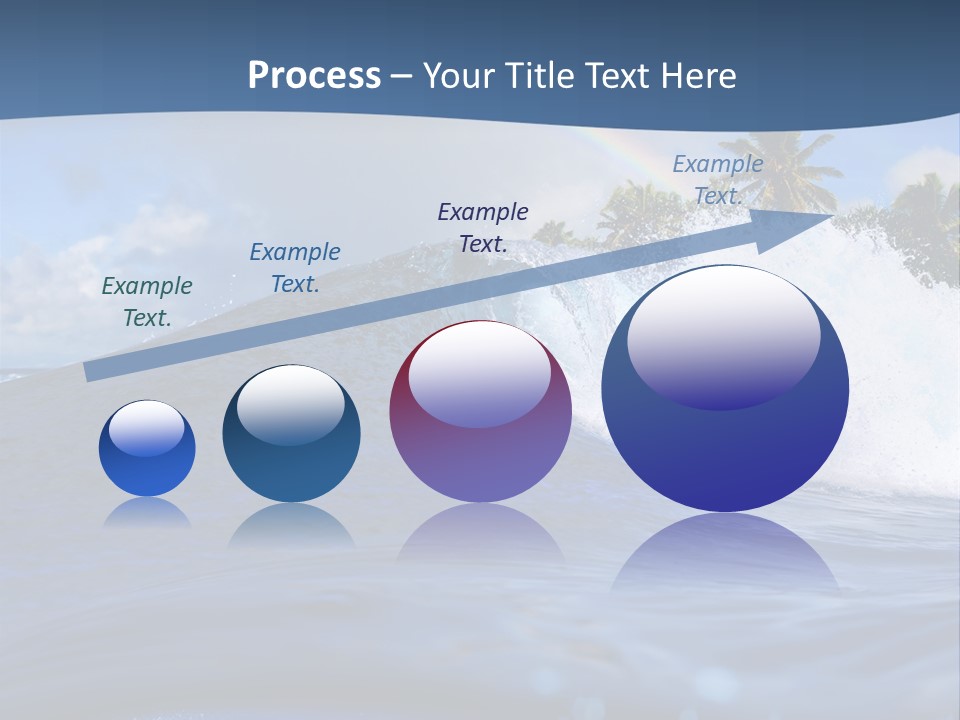 Process – Your Title Text Here

Example Text.

Example Text.

Example Text.

Example Text.